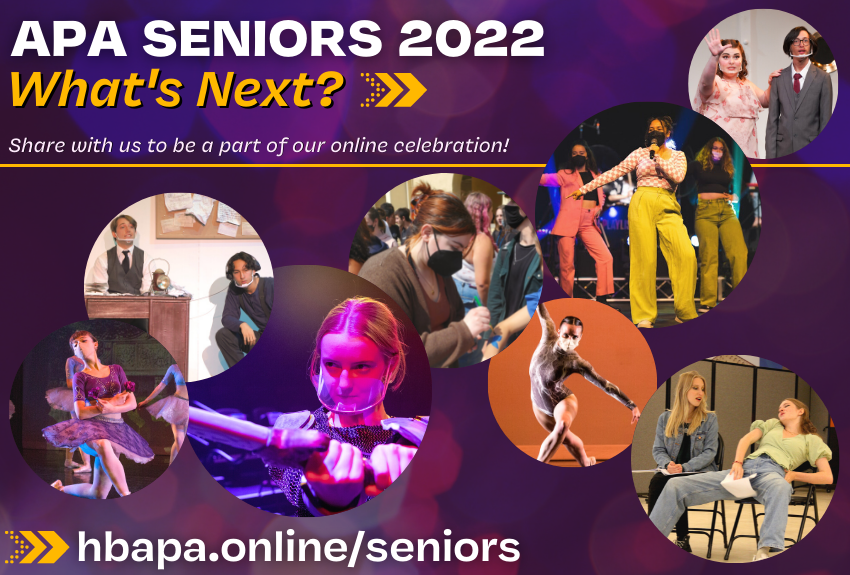 APA SENIORS 2022
What's Next?

Share with us to be a part of our online celebration!

hbapa.online/seniors